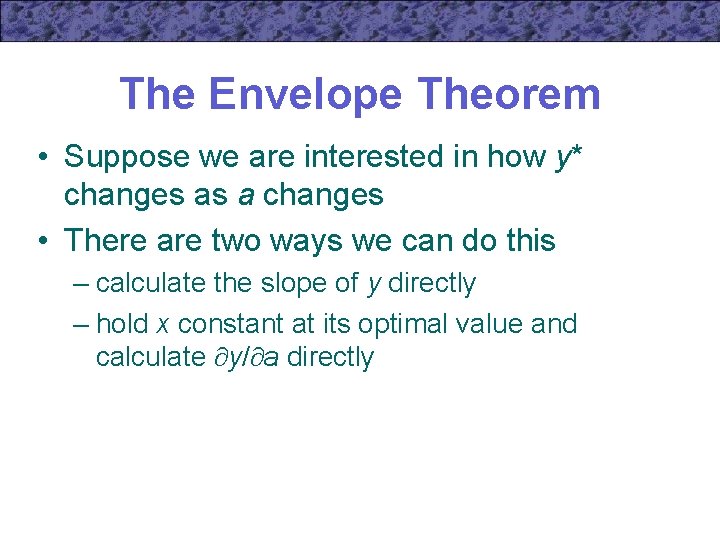 The Envelope Theorem

• Suppose we are interested in how $y^*$ changes as $a$ changes

• There are two ways we can do this

– calculate the slope of $y$ directly

– hold $x$ constant at its optimal value and calculate $\partial y/\partial a$ directly